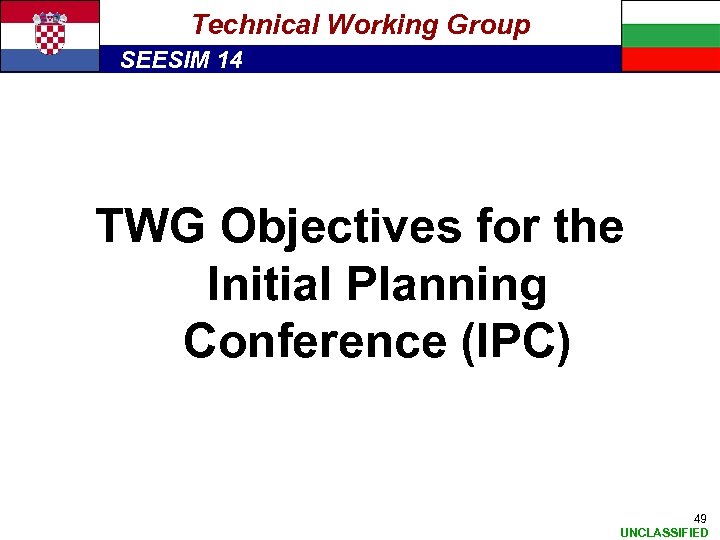 Technical Working Group
SEESIM 14

TWG Objectives for the Initial Planning Conference (IPC)

49
UNCLASSIFIED